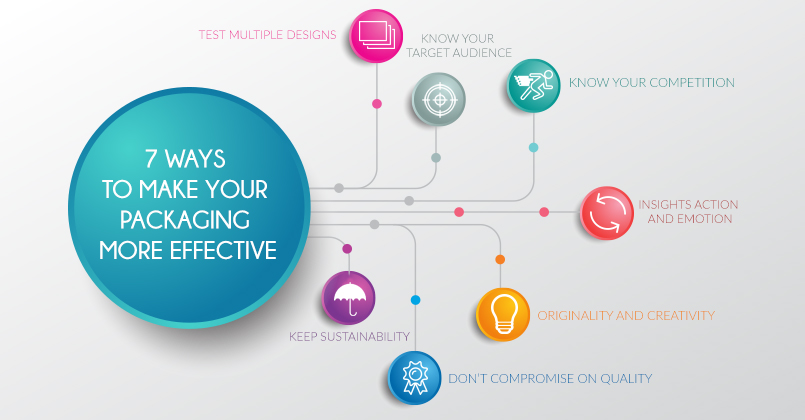 7 WAYS TO MAKE YOUR PACKAGING MORE EFFECTIVE

TEST MULTIPLE DESIGNS

KNOW YOUR TARGET AUDIENCE

KNOW YOUR COMPETITION

INSIGHTS ACTION AND EMOTION

ORIGINALITY AND CREATIVITY

KEEP SUSTAINABILITY

DON'T COMPROMISE ON QUALITY